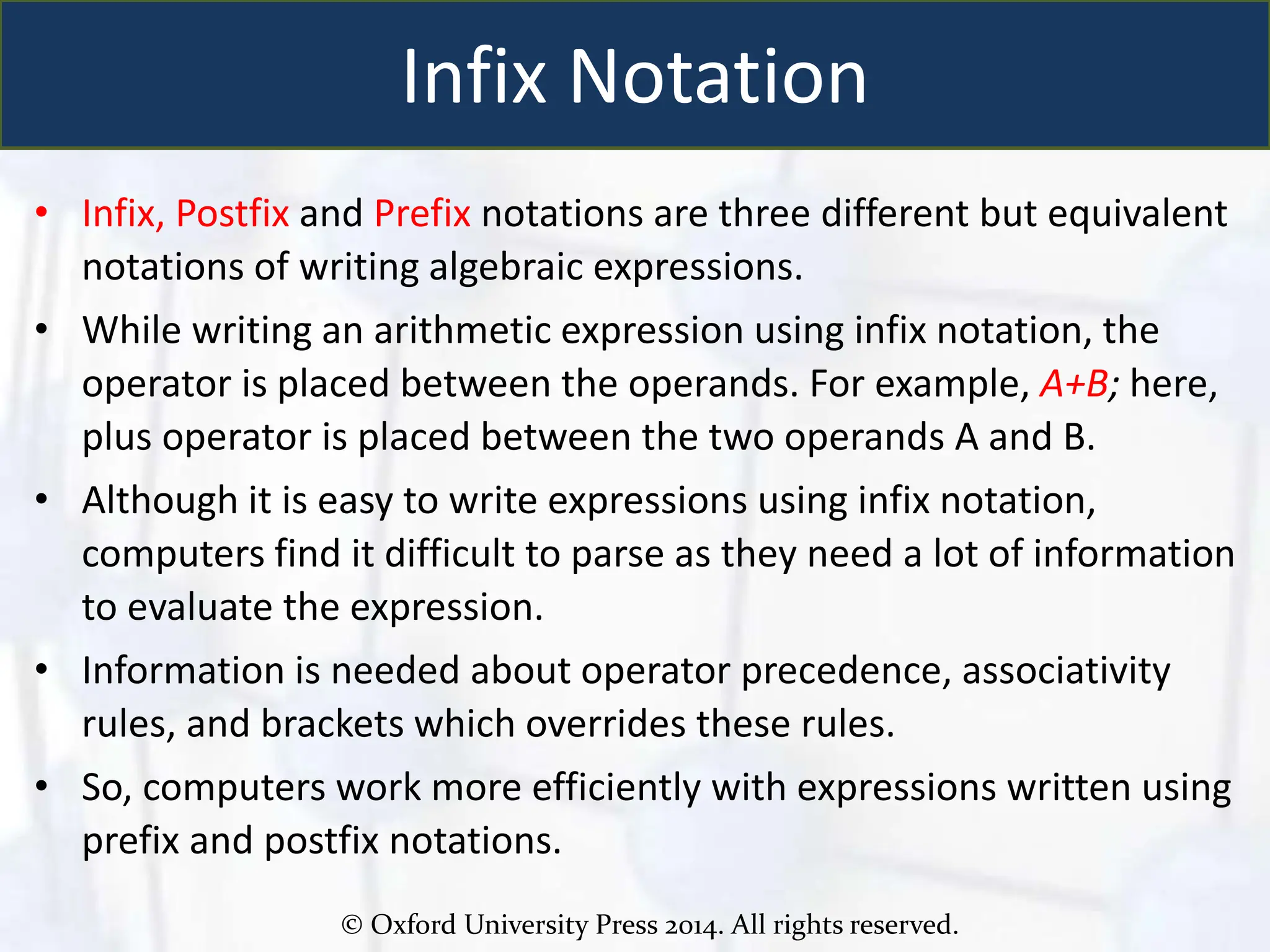 Infix Notation

• Infix, Postfix and Prefix notations are three different but equivalent notations of writing algebraic expressions.

• While writing an arithmetic expression using infix notation, the operator is placed between the operands. For example, A+B; here, plus operator is placed between the two operands A and B.

• Although it is easy to write expressions using infix notation, computers find it difficult to parse as they need a lot of information to evaluate the expression.

• Information is needed about operator precedence, associativity rules, and brackets which overrides these rules.

• So, computers work more efficiently with expressions written using prefix and postfix notations.

© Oxford University Press 2014. All rights reserved.